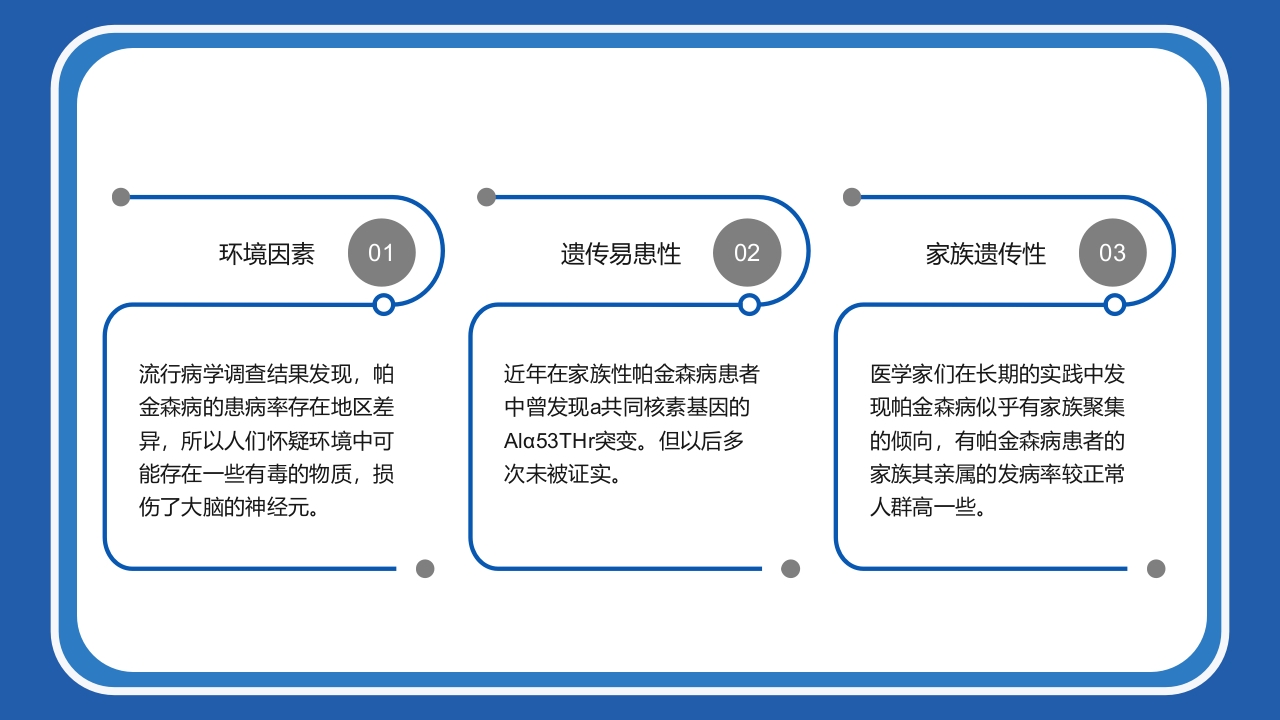 环境因素 01

流行病学调查结果发现，帕金森病的患病率存在地区差异，所以人们怀疑环境中可能存在一些有毒的物质，损伤了大脑的神经元。

遗传易患性 02

近年在家族性帕金森病患者中曾发现a共同核素基因的Alα53THr突变。但以后多次未被证实。

家族遗传性 03

医学家们在长期的实践中发现帕金森病似乎有家族聚集的倾向，有帕金森病患者的家族其亲属的发病率较正常人群高一些。